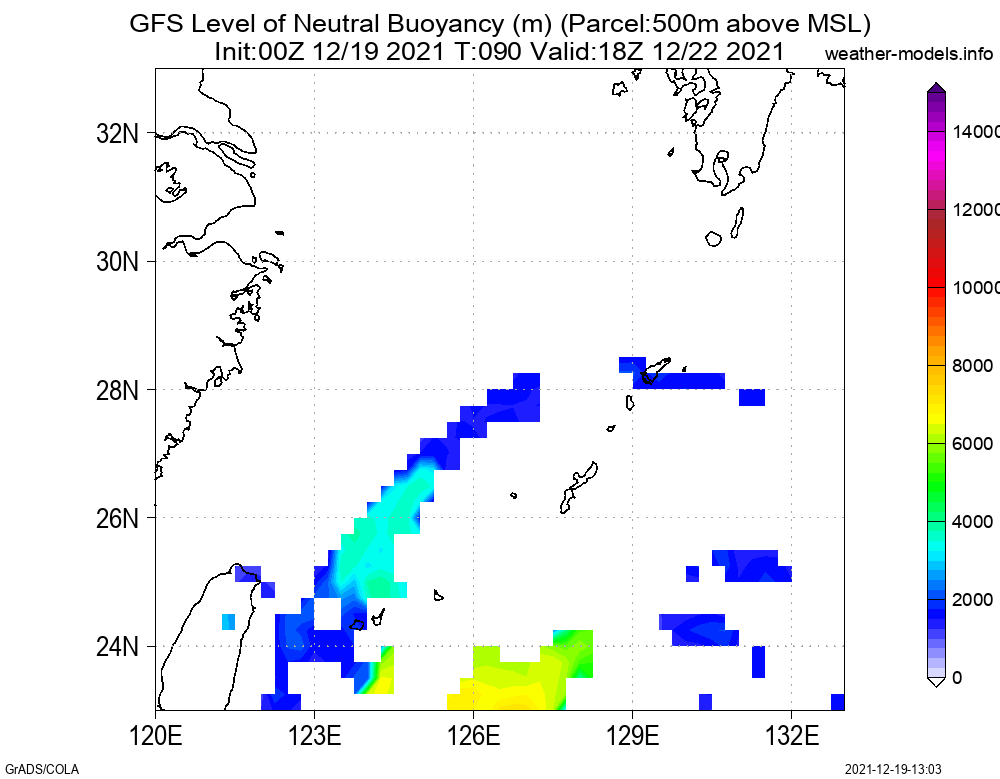 GFS Level of Neutral Buoyancy (m) (Parcel:500m above MSL)
Init:00Z 12/19 2021 T:090 Valid:18Z 12/22 2021
weather-models.info

32N
30N
28N
26N
24N
120E
123E
126E
129E
132E

14000
12000
10000
8000
6000
4000
2000
0

GrADS/COLA
2021-12-19-13:03